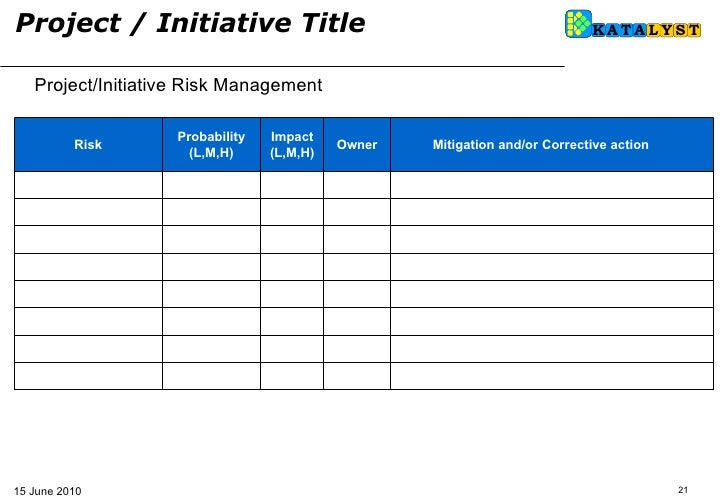 Project / Initiative Title

KATALYST

Project/Initiative Risk Management

| Risk | Probability (L,M,H) | Impact (L,M,H) | Owner | Mitigation and/or Corrective action |
|---|---|---|---|---|
| | | | | |
| | | | | |
| | | | | |
| | | | | |
| | | | | |
| | | | | |
| | | | | |
| | | | | |

15 June 2010

21